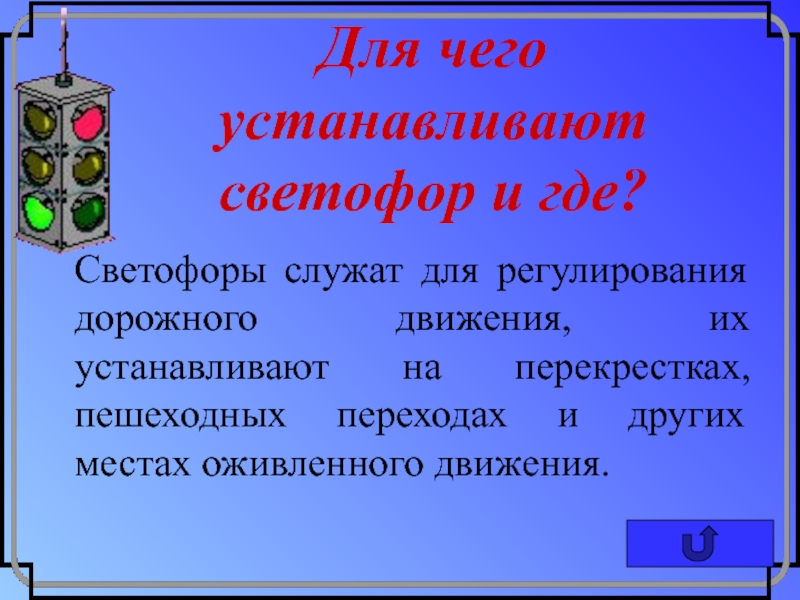 Для чего устанавливают светофор и где?

Светофоры служат для регулирования дорожного движения, их устанавливают на перекрестках, пешеходных переходах и других местах оживленного движения.